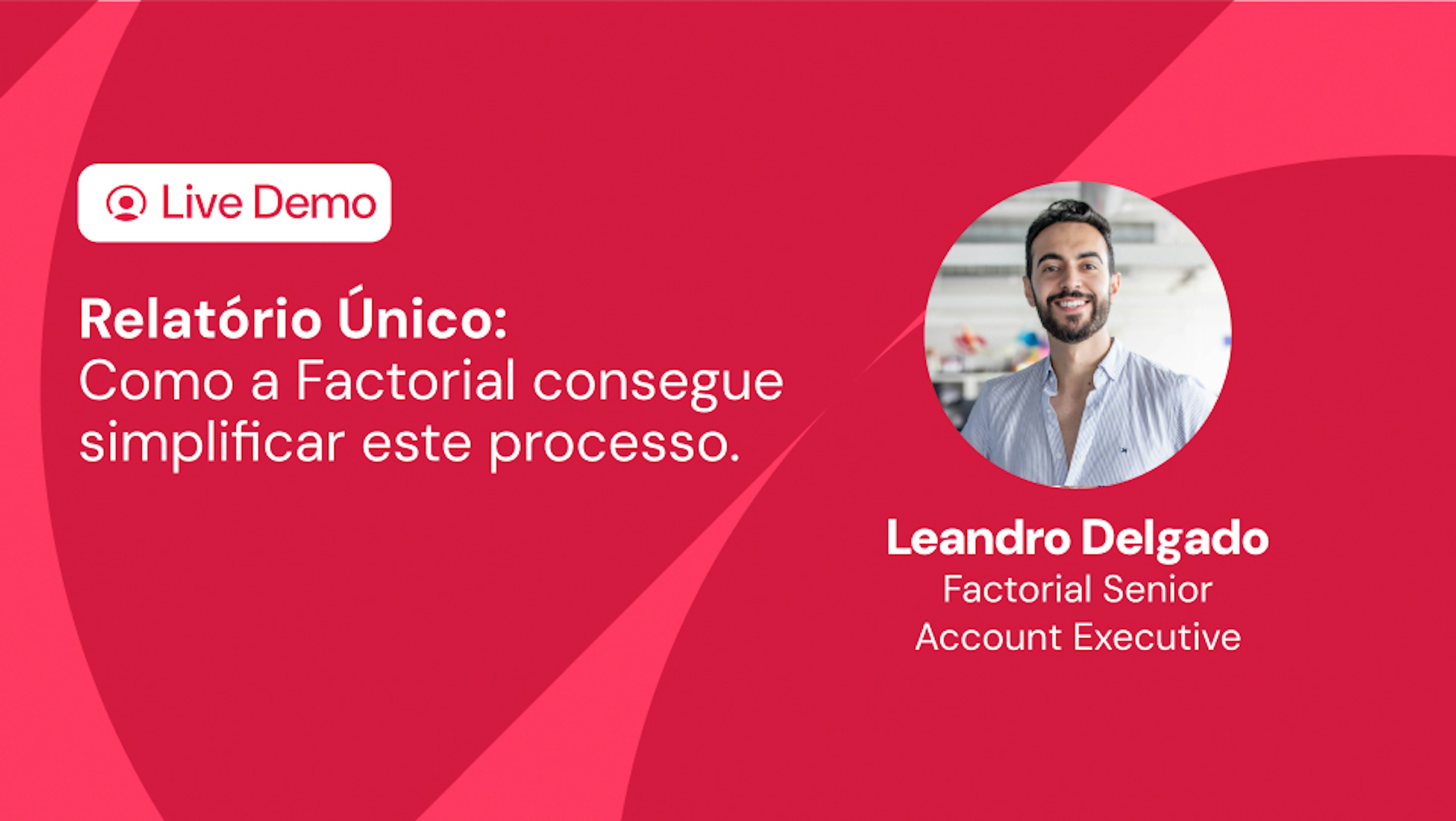 Live Demo

Relatório Único:
Como a Factorial consegue simplificar este processo.

Leandro Delgado
Factorial Senior Account Executive